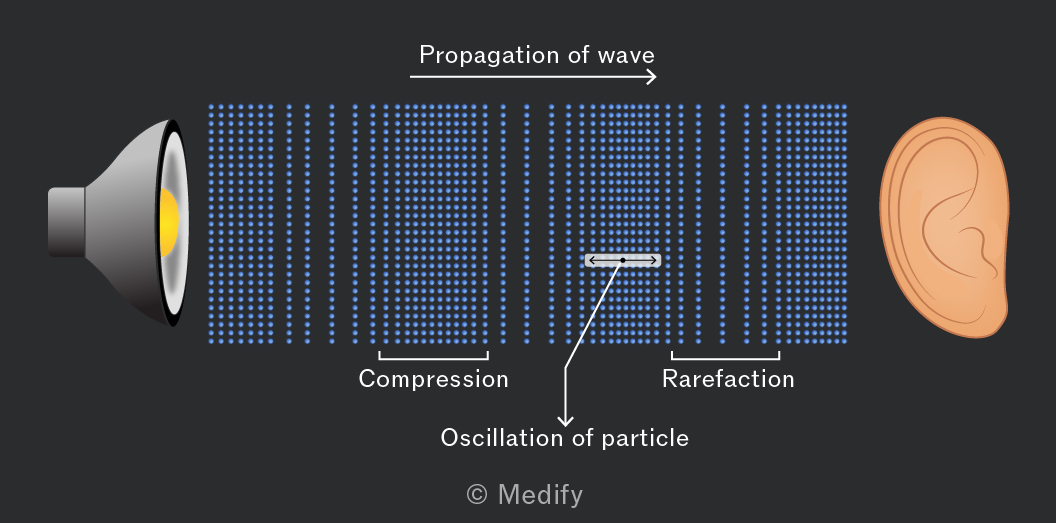 Propagation of wave

Compression

Rarefaction

Oscillation of particle

© Medify